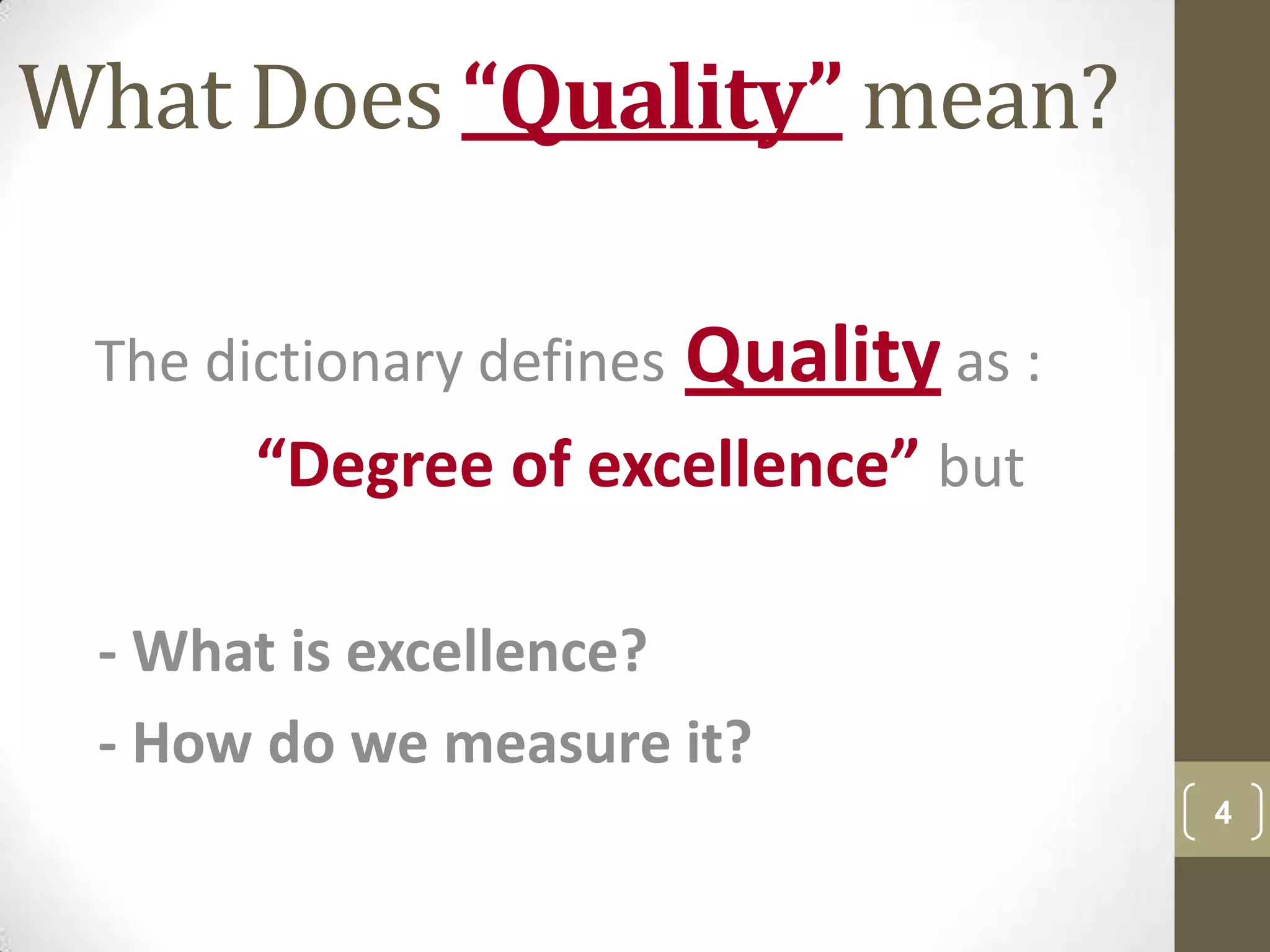 What Does “Quality” mean?

The dictionary defines Quality as :

“Degree of excellence” but

- What is excellence?

- How do we measure it?

4